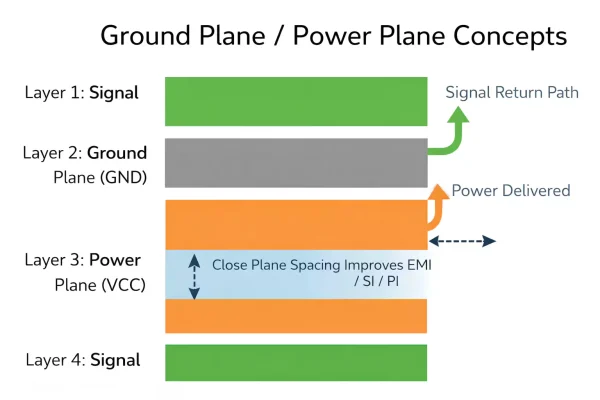 Ground Plane / Power Plane Concepts

Layer 1: Signal

Signal Return Path

Layer 2: Ground Plane (GND)

Power Delivered

Layer 3: Power Plane (VCC)

Close Plane Spacing Improves EMI / SI / PI

Layer 4: Signal